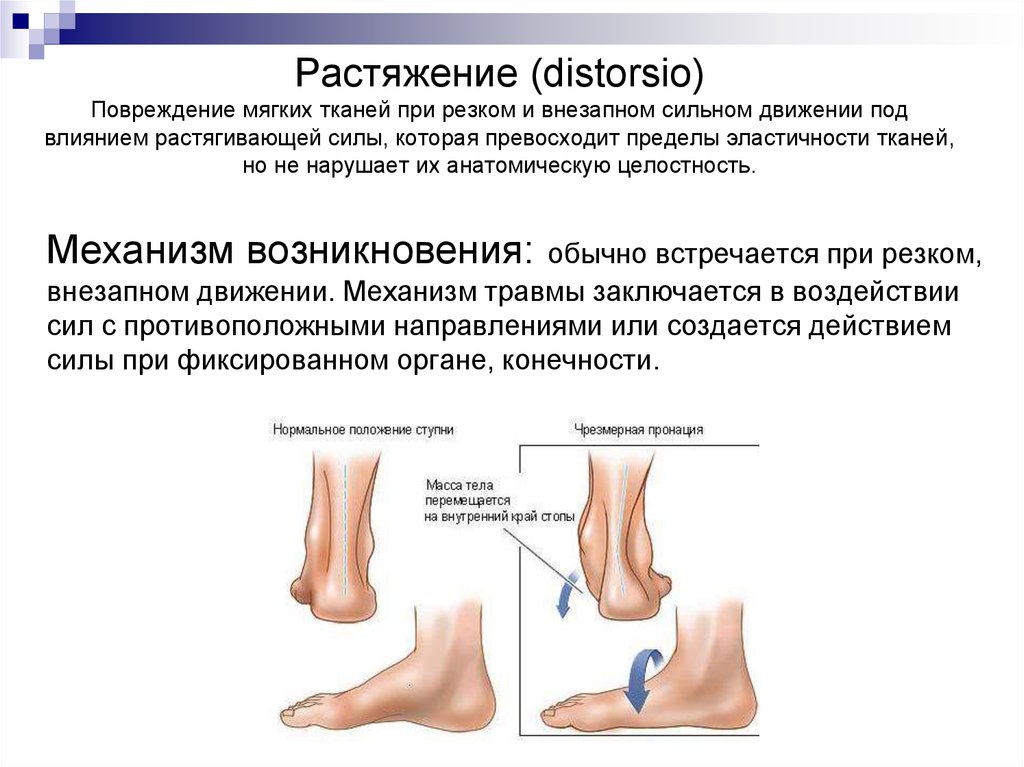 Растяжение (distorsio)

Повреждение мягких тканей при резком и внезапном сильном движении под влиянием растягивающей силы, которая превосходит пределы эластичности тканей, но не нарушает их анатомическую целостность.

Механизм возникновения: обычно встречается при резком, внезапном движении. Механизм травмы заключается в воздействии сил с противоположными направлениями или создается действием силы при фиксированном органе, конечности.

Нормальное положение ступни

Чрезмерная пронация

Масса тела перемещается на внутренний край стопы